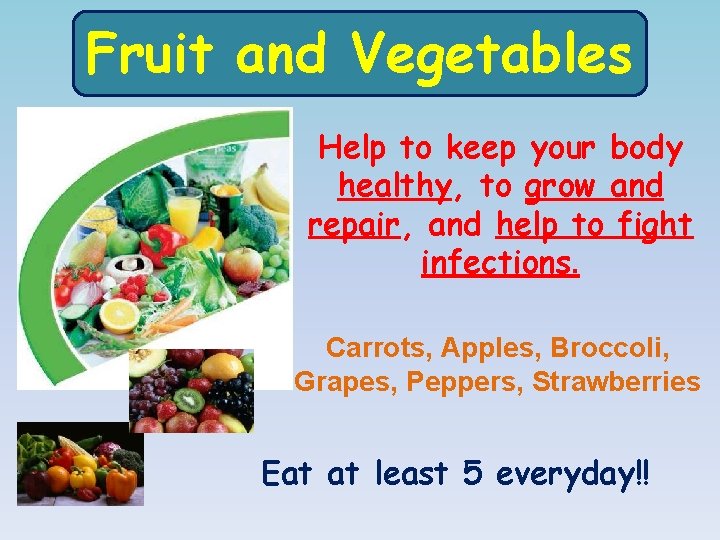 Fruit and Vegetables

peas

Help to keep your body healthy, to grow and repair, and help to fight infections.

Carrots, Apples, Broccoli, Grapes, Peppers, Strawberries

Eat at least 5 everyday!!